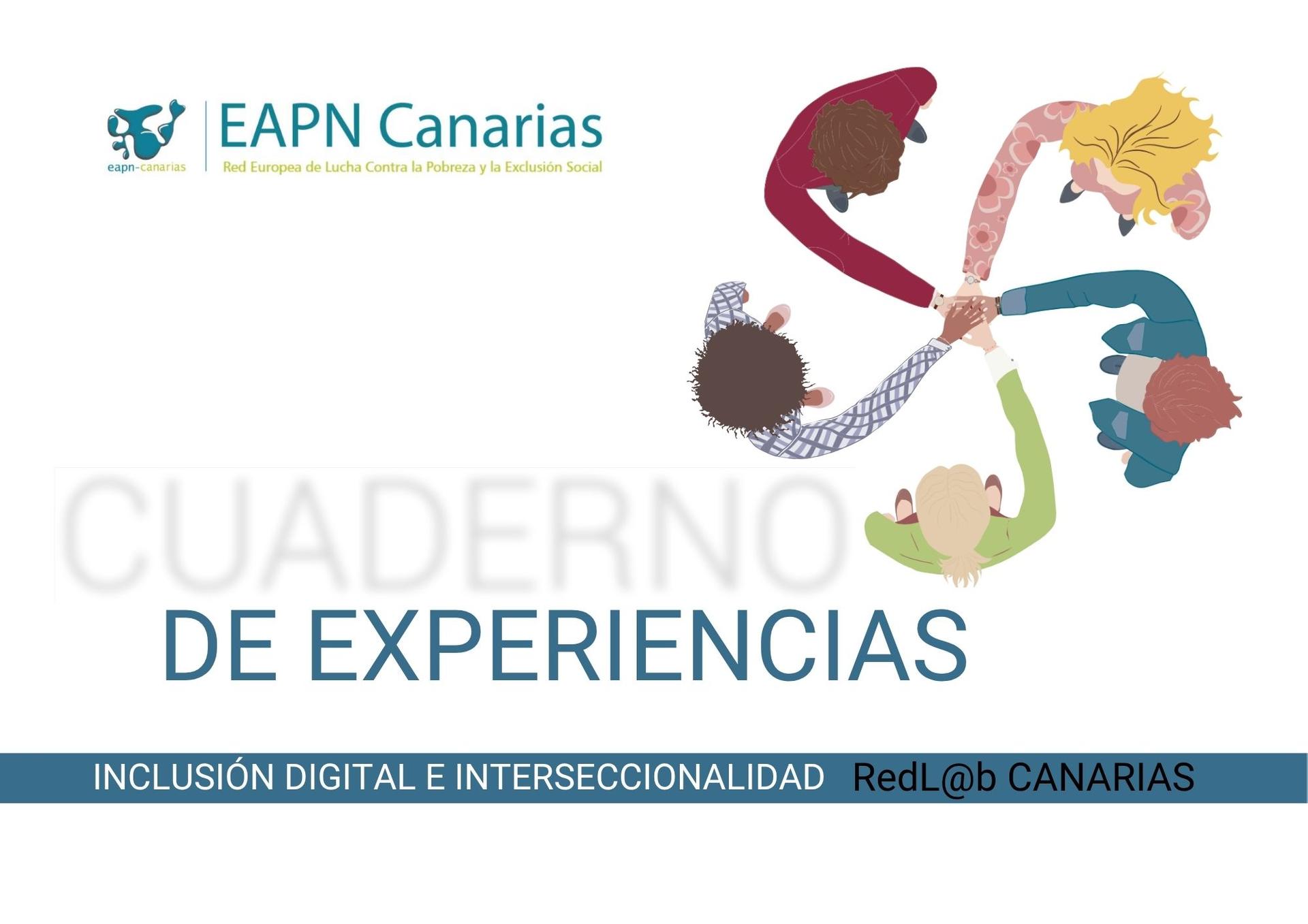 eapn-canarias

EAPN Canarias
Red Europea de Lucha Contra la Pobreza y la Exclusión Social

CUADERNO
DE EXPERIENCIAS

INCLUSIÓN DIGITAL E INTERSECCIONALIDAD RedL@b CANARIAS